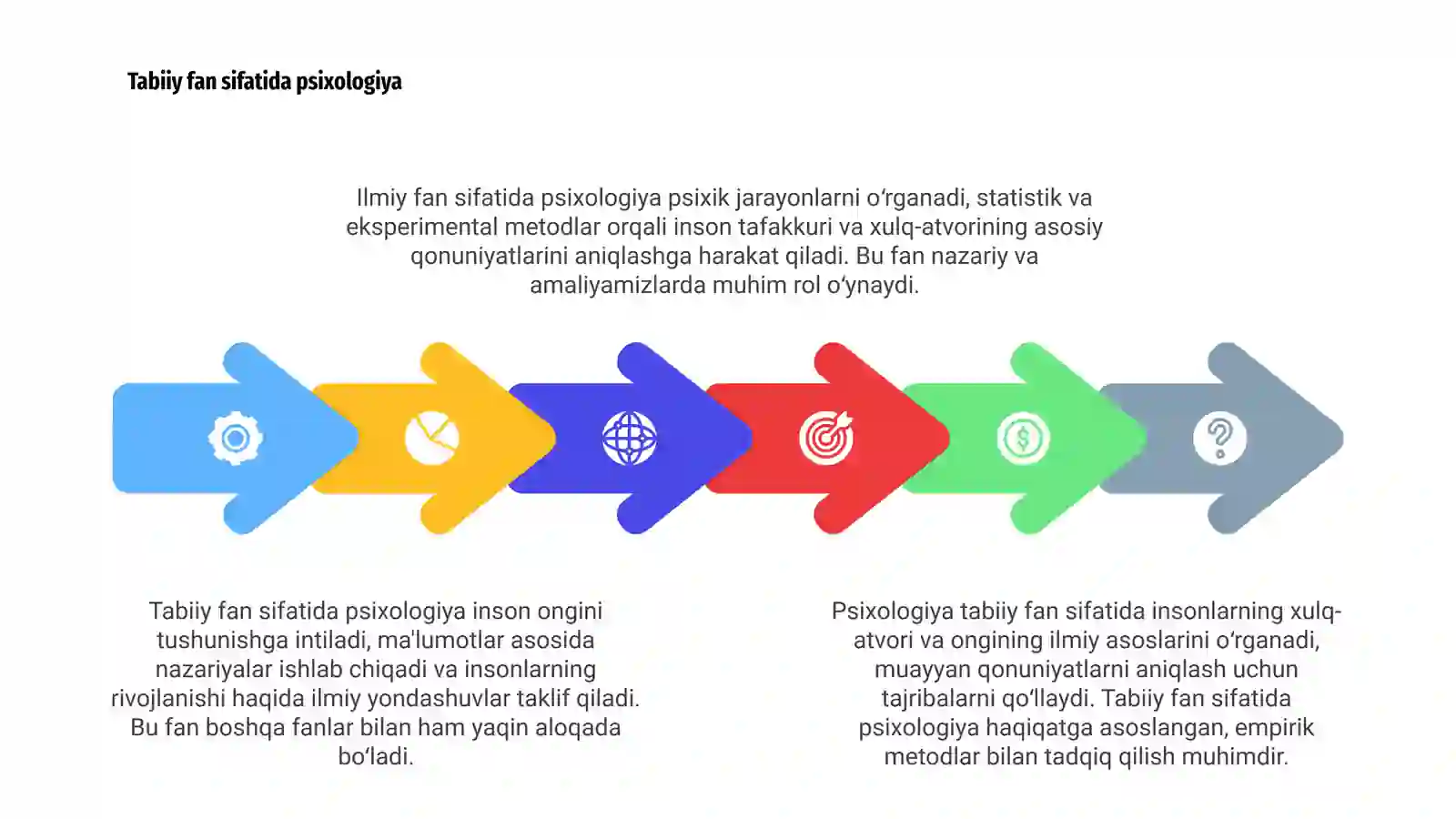 Tabiiy fan sifatida psixologiya

Ilmiy fan sifatida psixologiya psixik jarayonlarni oʻrganadi, statistik va eksperimental metodlar orqali inson tafakkuri va xulq-atvorining asosiy qonuniyatlarini aniqlashga harakat qiladi. Bu fan nazariy va amaliyamizlarda muhim rol oʻynaydi.

Tabiiy fan sifatida psixologiya inson ongini tushunishga intiladi, ma'lumotlar asosida nazariyalar ishlab chiqadi va insonlarning rivojlanishi haqida ilmiy yondashuvlar taklif qiladi. Bu fan boshqa fanlar bilan ham yaqin aloqada boʻladi.

Psixologiya tabiiy fan sifatida insonlarning xulq-atvori va ongining ilmiy asoslarini oʻrganadi, muayyan qonuniyatlarni aniqlash uchun tajribalarni qoʻllaydi. Tabiiy fan sifatida psixologiya haqiqatga asoslangan, empirik metodlar bilan tadqiq qilish muhimdir.